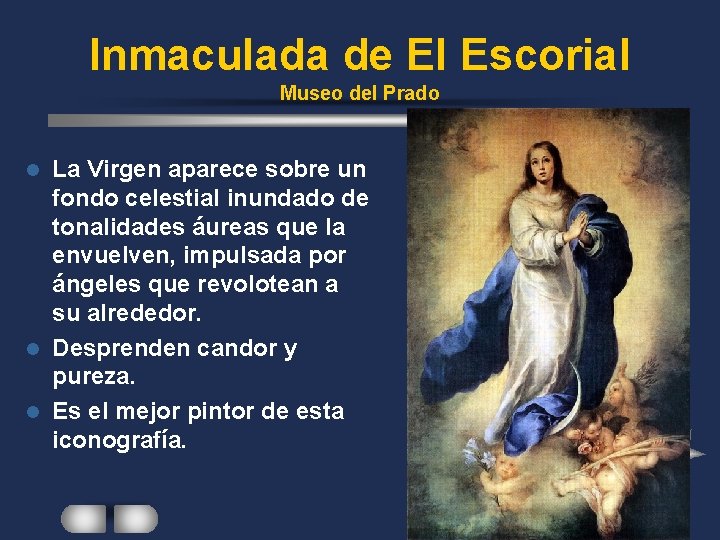 Inmaculada de El Escorial
Museo del Prado

- La Virgen aparece sobre un fondo celestial inundado de tonalidades áureas que la envuelven, impulsada por ángeles que revolotean a su alrededor.
- Desprenden candor y pureza.
- Es el mejor pintor de esta iconografía.